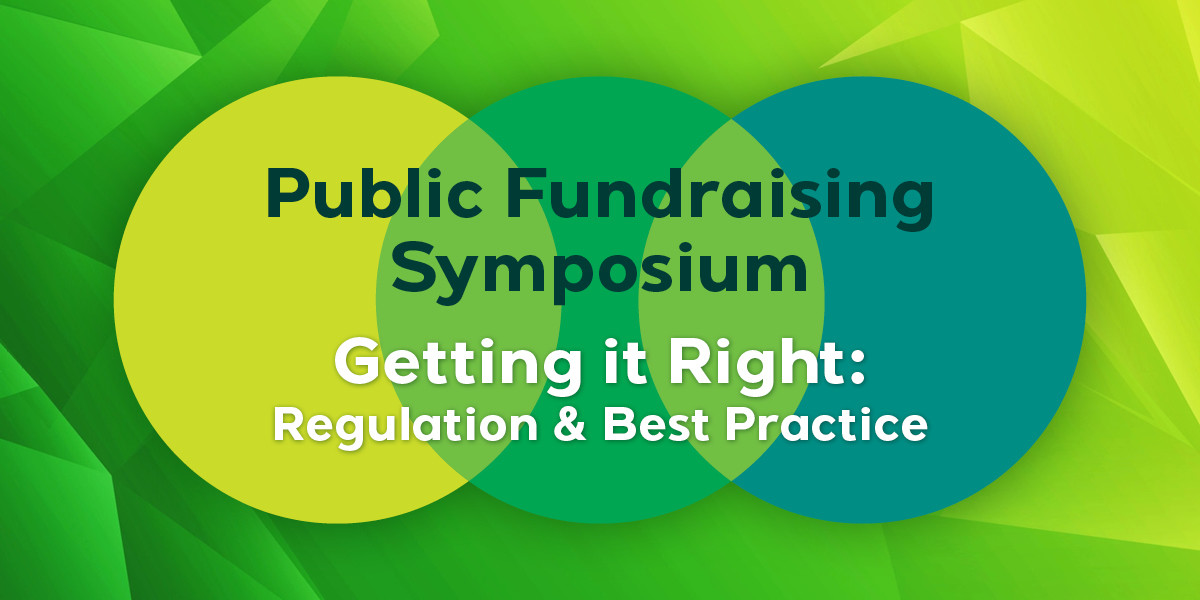 Public Fundraising Symposium

Getting it Right:
Regulation & Best Practice